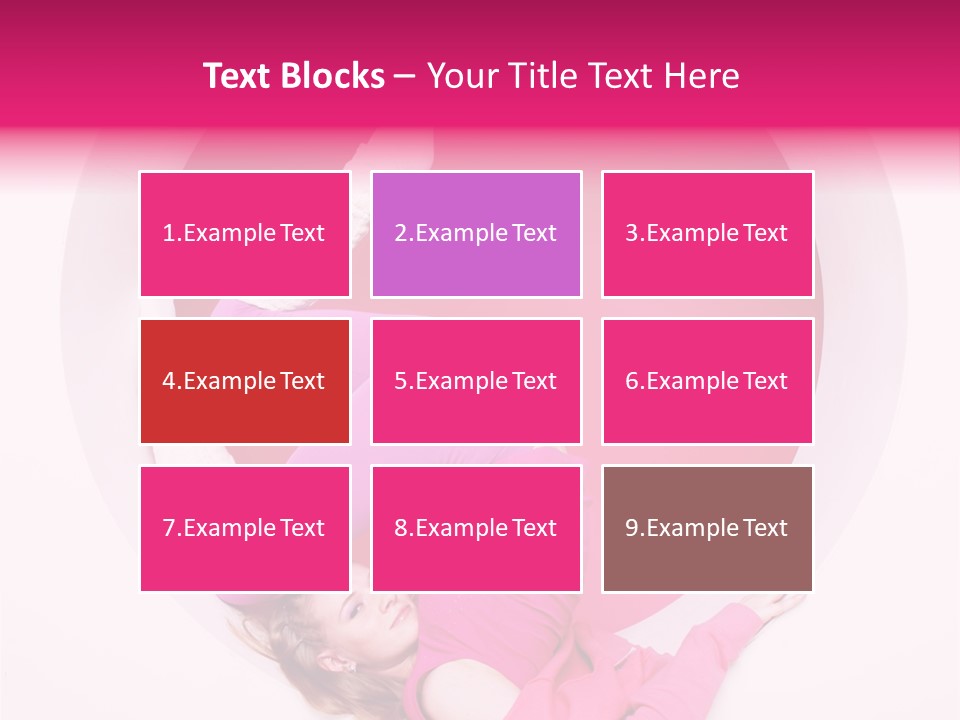 Text Blocks – Your Title Text Here

1.Example Text

2.Example Text

3.Example Text

4.Example Text

5.Example Text

6.Example Text

7.Example Text

8.Example Text

9.Example Text